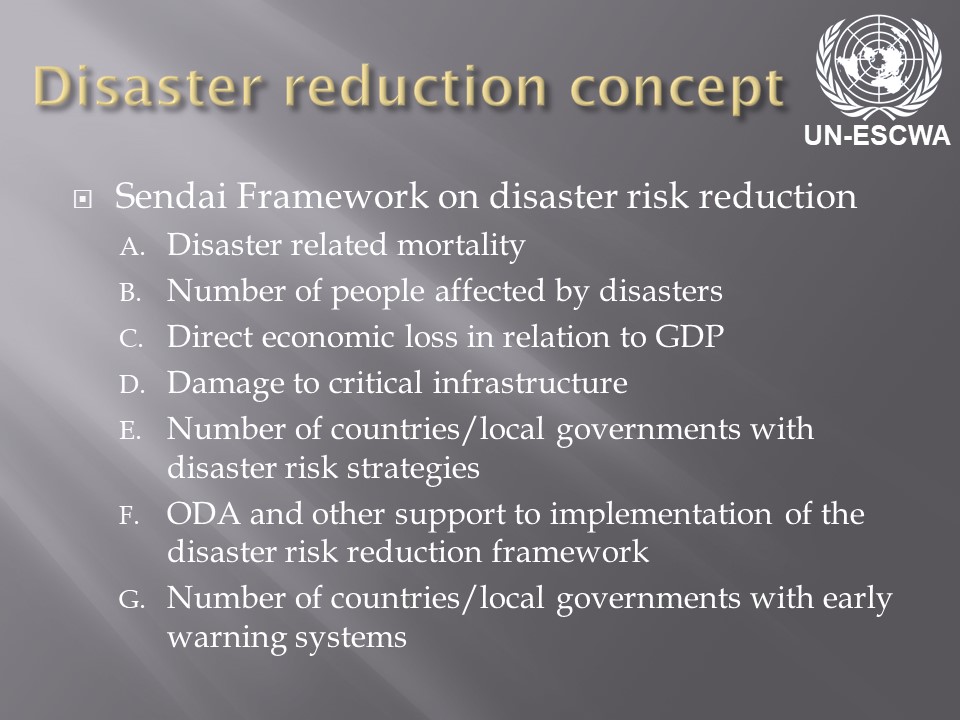 Disaster reduction concept

UN-ESCWA

Sendai Framework on disaster risk reduction

A. Disaster related mortality

B. Number of people affected by disasters

C. Direct economic loss in relation to GDP

D. Damage to critical infrastructure

E. Number of countries/local governments with disaster risk strategies

F. ODA and other support to implementation of the disaster risk reduction framework

G. Number of countries/local governments with early warning systems